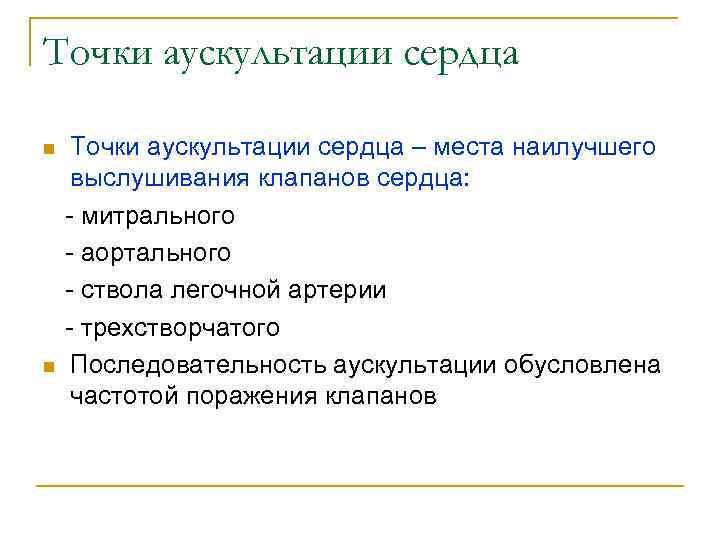 Точки аускультации сердца

Точки аускультации сердца – места наилучшего выслушивания клапанов сердца:

- митрального

- аортального

- ствола легочной артерии

- трехстворчатого

Последовательность аускультации обусловлена частотой поражения клапанов